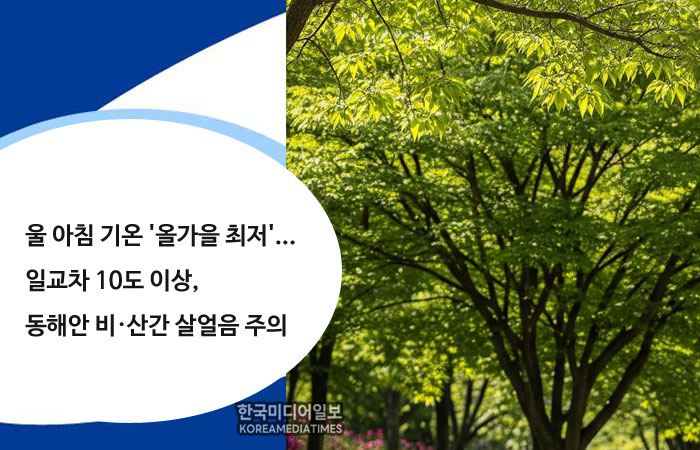 울 아침 기온 '올가을 최저'…
일교차 10도 이상,
동해안 비·산간 살얼음 주의

한국미디어일보
KOREAMEDIATIMES